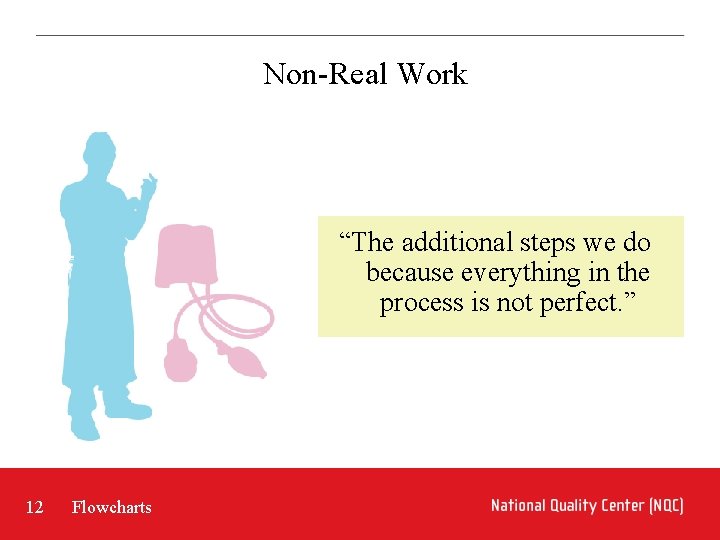 Non-Real Work

“The additional steps we do because everything in the process is not perfect.”

12 Flowcharts

National Quality Center (NQC)